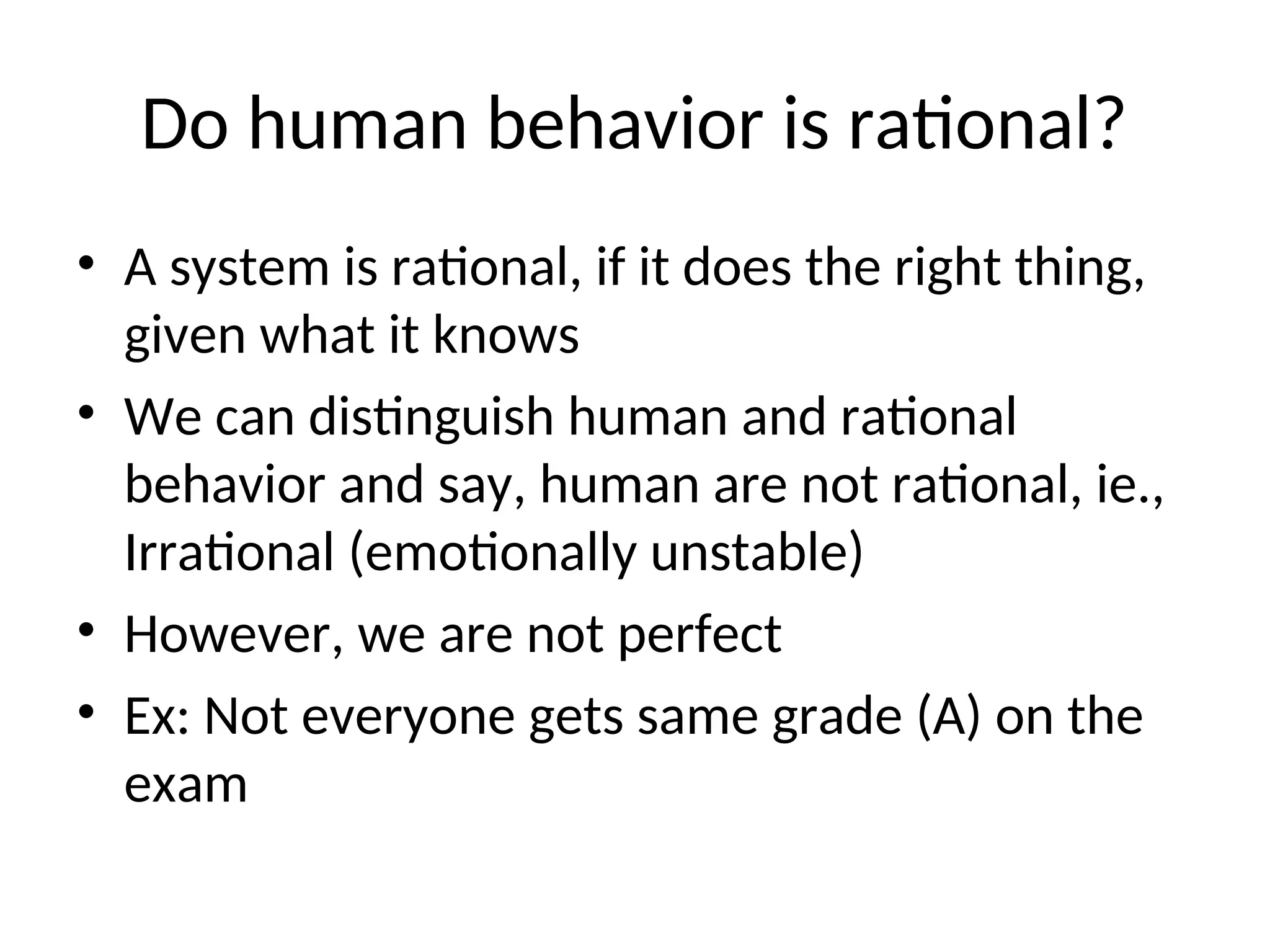 Do human behavior is rational?

• A system is rational, if it does the right thing, given what it knows
• We can distinguish human and rational behavior and say, human are not rational, ie., Irrational (emotionally unstable)
• However, we are not perfect
• Ex: Not everyone gets same grade (A) on the exam